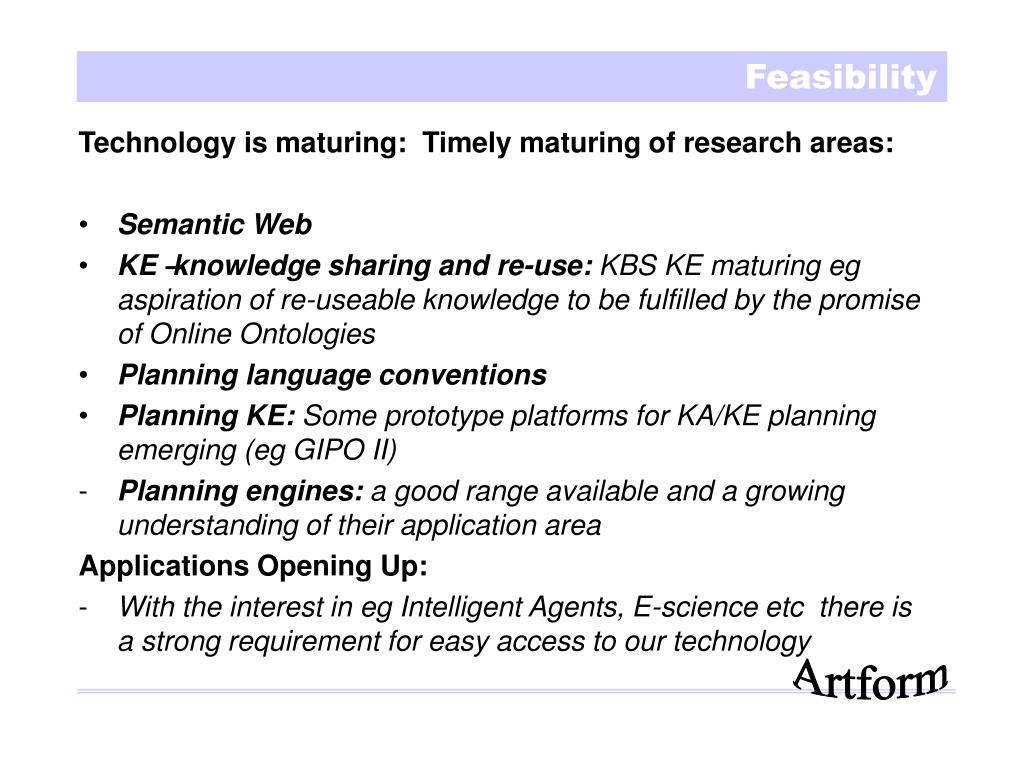 Feasibility

Technology is maturing: Timely maturing of research areas:

• Semantic Web
• KE –knowledge sharing and re-use: KBS KE maturing eg aspiration of re-useable knowledge to be fulfilled by the promise of Online Ontologies
• Planning language conventions
• Planning KE: Some prototype platforms for KA/KE planning emerging (eg GIPO II)
- Planning engines: a good range available and a growing understanding of their application area

Applications Opening Up:
- With the interest in eg Intelligent Agents, E-science etc there is a strong requirement for easy access to our technology

Artform